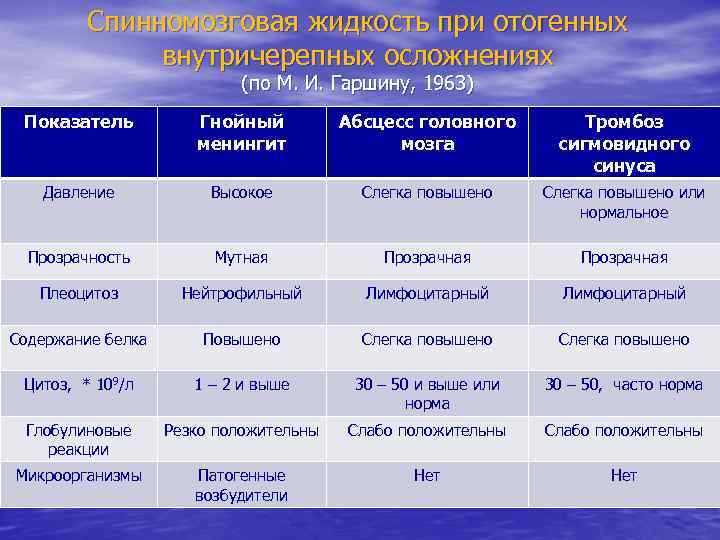 Спинномозговая жидкость при отогенных внутричерепных осложнениях
(по М. И. Гаршину, 1963)

| Показатель | Гнойный менингит | Абсцесс головного мозга | Тромбоз сигмовидного синуса |
|---|---|---|---|
| Давление | Высокое | Слегка повышено | Слегка повышено или нормальное |
| Прозрачность | Мутная | Прозрачная | Прозрачная |
| Плеоцитоз | Нейтрофильный | Лимфоцитарный | Лимфоцитарный |
| Содержание белка | Повышено | Слегка повышено | Слегка повышено |
| Цитоз, * $10^9$/л | 1 – 2 и выше | 30 – 50 и выше или норма | 30 – 50, часто норма |
| Глобулиновые реакции | Резко положительны | Слабо положительны | Слабо положительны |
| Микроорганизмы | Патогенные возбудители | Нет | Нет |